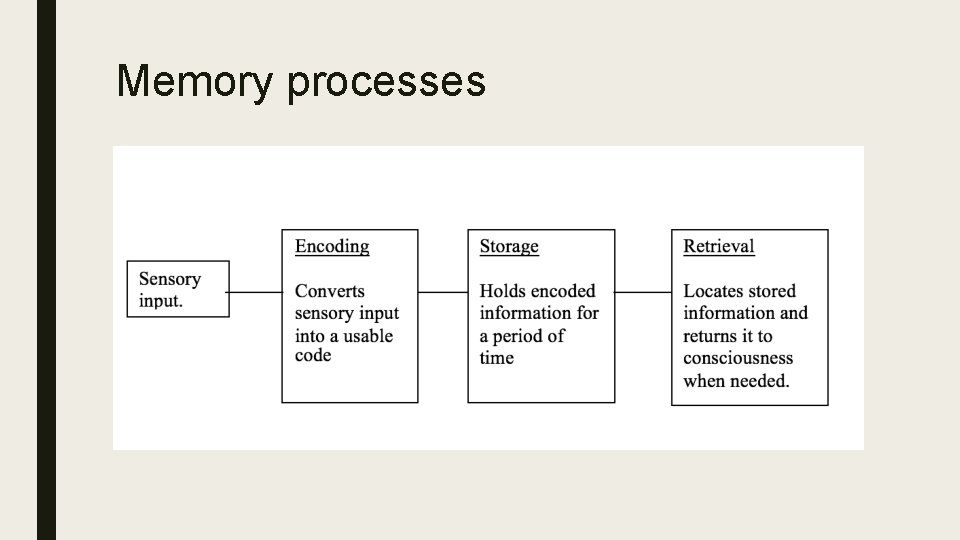 Memory processes

Sensory input.

Encoding

Converts sensory input into a usable code

Storage

Holds encoded information for a period of time

Retrieval

Locates stored information and returns it to consciousness when needed.